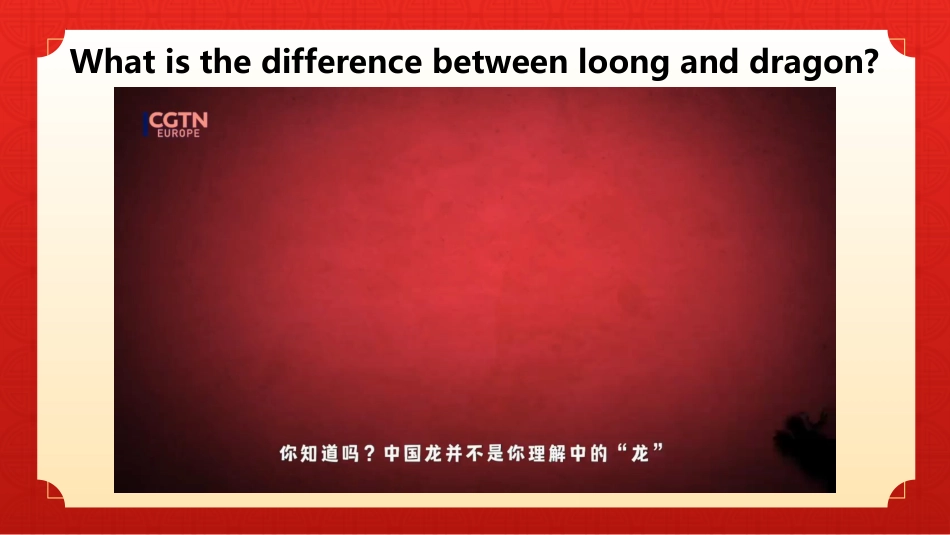 What is the difference between loong and dragon?

CGTN EUROPE

你知道吗？中国龙并不是你理解中的“龙”